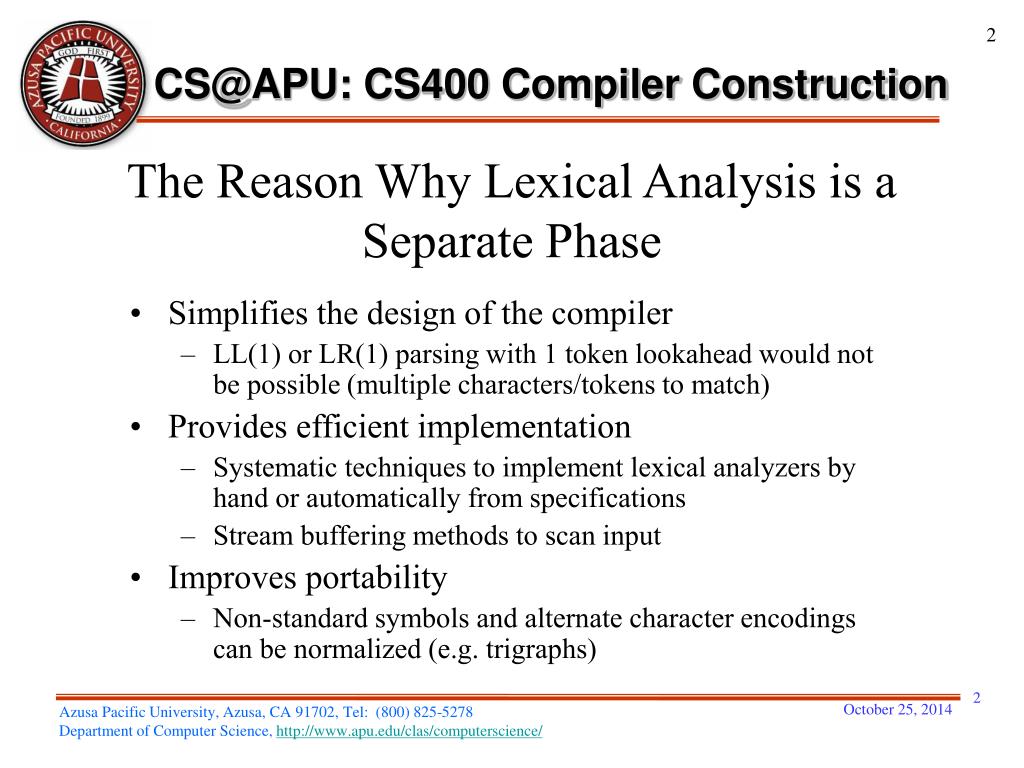 2

AZUSA PACIFIC UNIVERSITY
GOD FIRST
FOUNDED 1899
CALIFORNIA

CS@APU: CS400 Compiler Construction

The Reason Why Lexical Analysis is a Separate Phase

• Simplifies the design of the compiler
– LL(1) or LR(1) parsing with 1 token lookahead would not be possible (multiple characters/tokens to match)
• Provides efficient implementation
– Systematic techniques to implement lexical analyzers by hand or automatically from specifications
– Stream buffering methods to scan input
• Improves portability
– Non-standard symbols and alternate character encodings can be normalized (e.g. trigraphs)

Azusa Pacific University, Azusa, CA 91702, Tel: (800) 825-5278
Department of Computer Science, http://www.apu.edu/clas/computerscience/

October 25, 2014

2